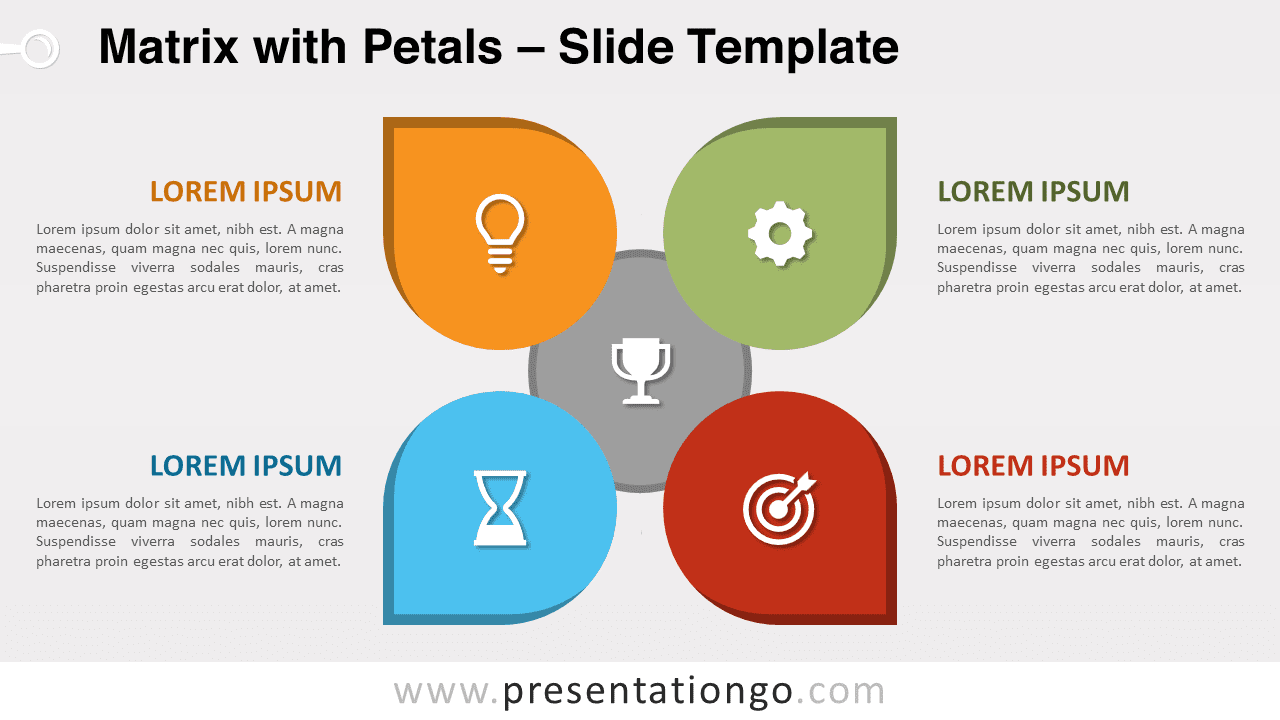 Matrix with Petals – Slide Template

LOREM IPSUM

Lorem ipsum dolor sit amet, nibh est. A magna maecenas, quam magna nec quis, lorem nunc. Suspendisse viverra sodales mauris, cras pharetra proin egestas arcu erat dolor, at amet.

LOREM IPSUM

Lorem ipsum dolor sit amet, nibh est. A magna maecenas, quam magna nec quis, lorem nunc. Suspendisse viverra sodales mauris, cras pharetra proin egestas arcu erat dolor, at amet.

LOREM IPSUM

Lorem ipsum dolor sit amet, nibh est. A magna maecenas, quam magna nec quis, lorem nunc. Suspendisse viverra sodales mauris, cras pharetra proin egestas arcu erat dolor, at amet.

LOREM IPSUM

Lorem ipsum dolor sit amet, nibh est. A magna maecenas, quam magna nec quis, lorem nunc. Suspendisse viverra sodales mauris, cras pharetra proin egestas arcu erat dolor, at amet.

www.presentationgo.com